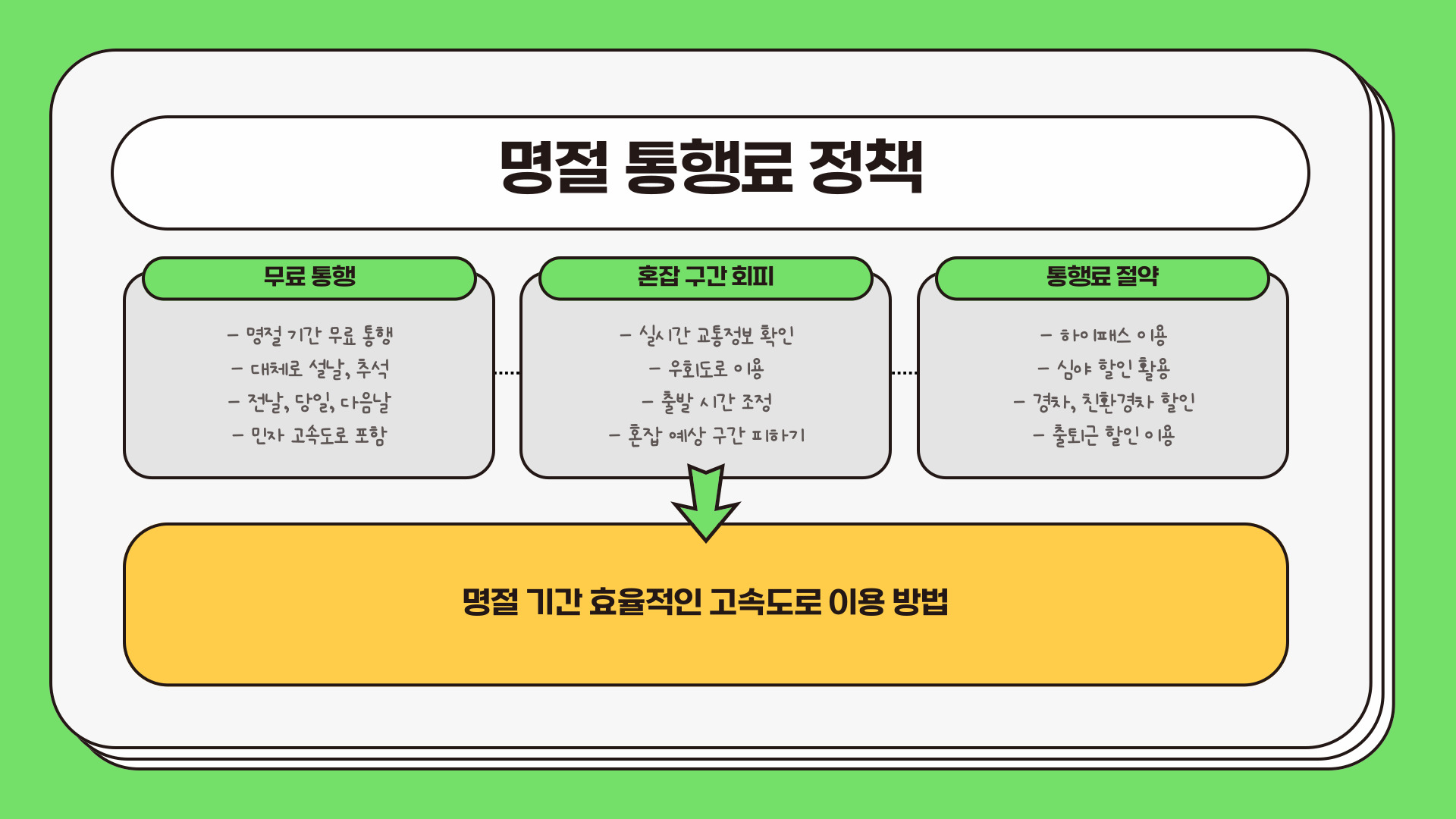 명절 통행료 정책

무료 통행

- 명절 기간 무료 통행
- 대체로 설날, 추석
- 전날, 당일, 다음날
- 민자 고속도로 포함

혼잡 구간 회피

- 실시간 교통정보 확인
- 우회도로 이용
- 출발 시간 조정
- 혼잡 예상 구간 피하기

통행료 절약

- 하이패스 이용
- 심야 할인 활용
- 경차, 친환경차 할인
- 출퇴근 할인 이용

명절 기간 효율적인 고속도로 이용 방법